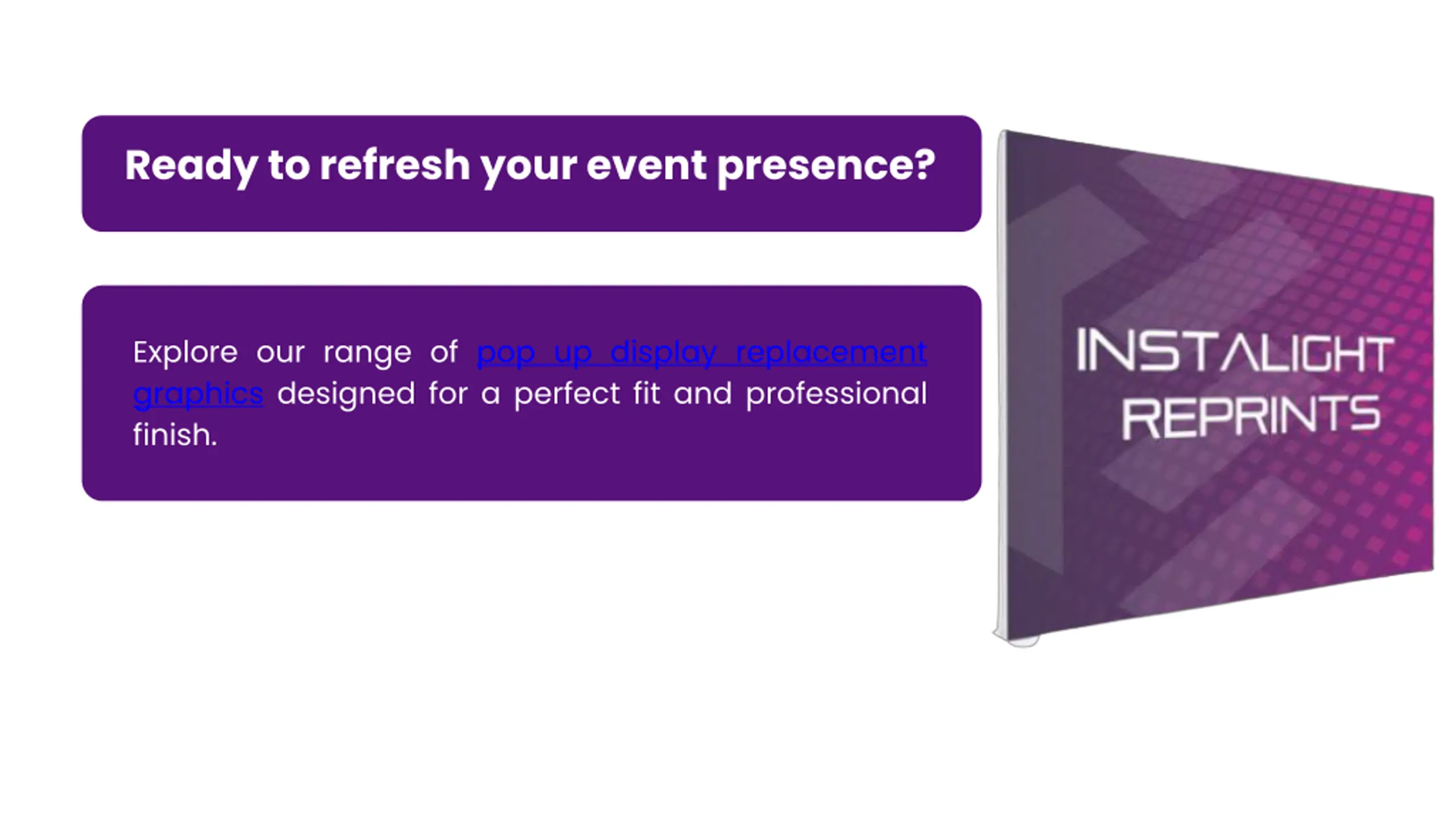 Ready to refresh your event presence?

Explore our range of pop up display replacement graphics designed for a perfect fit and professional finish.

INSTALIGHT REPRINTS